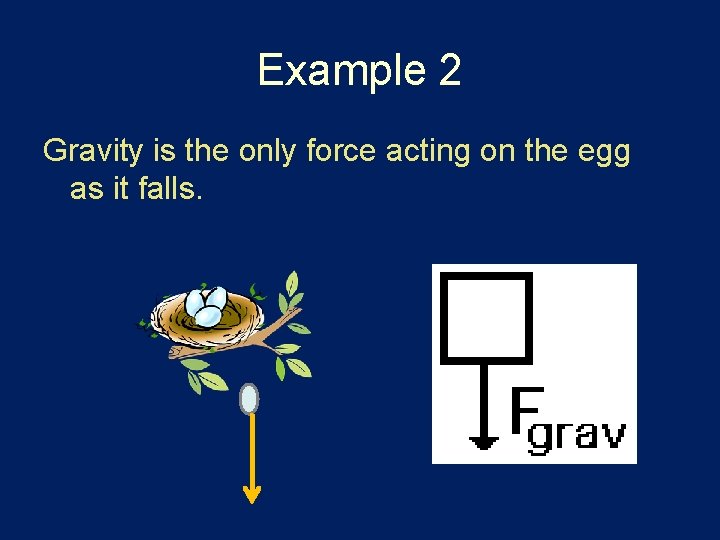 Example 2

Gravity is the only force acting on the egg as it falls.

$F_{grav}$